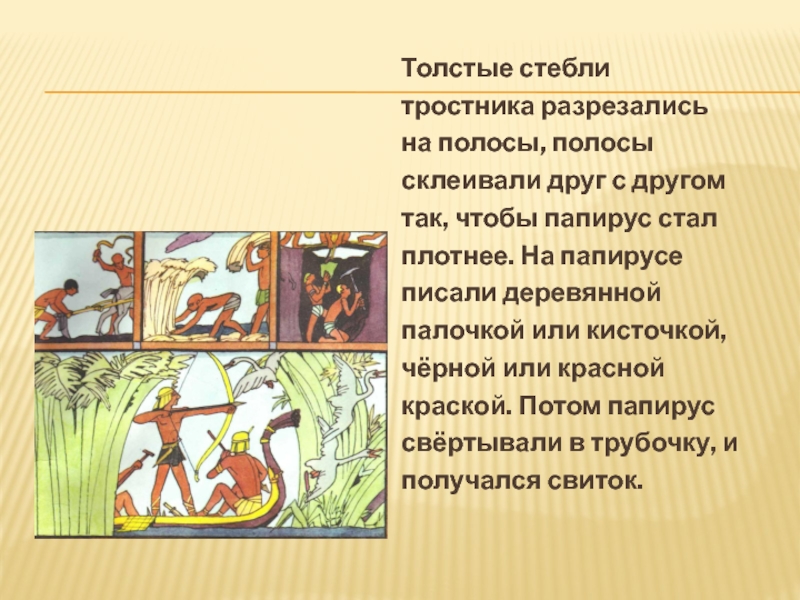 Толстые стебли тростника разрезались на полосы, полосы склеивали друг с другом так, чтобы папирус стал плотнее. На папирусе писали деревянной палочкой или кисточкой, чёрной или красной краской. Потом папирус свёртывали в трубочку, и получался свиток.